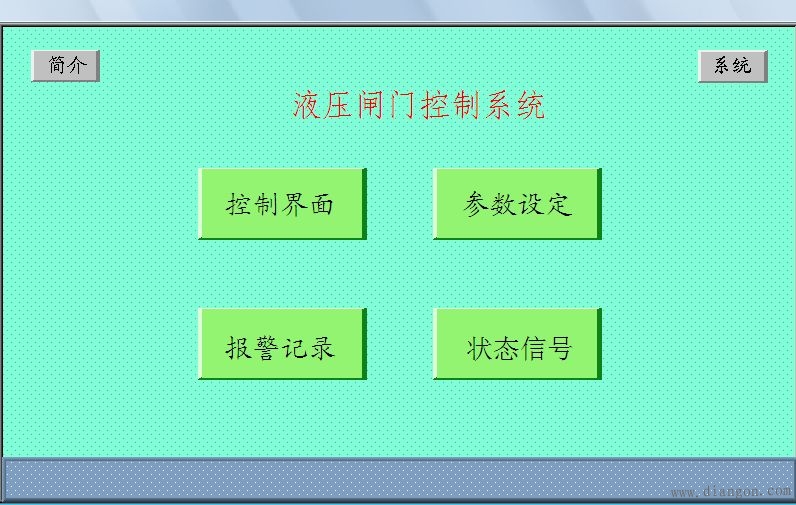 简介

系统

液压闸门控制系统

控制界面

参数设定

报警记录

状态信号

www.diangon.com